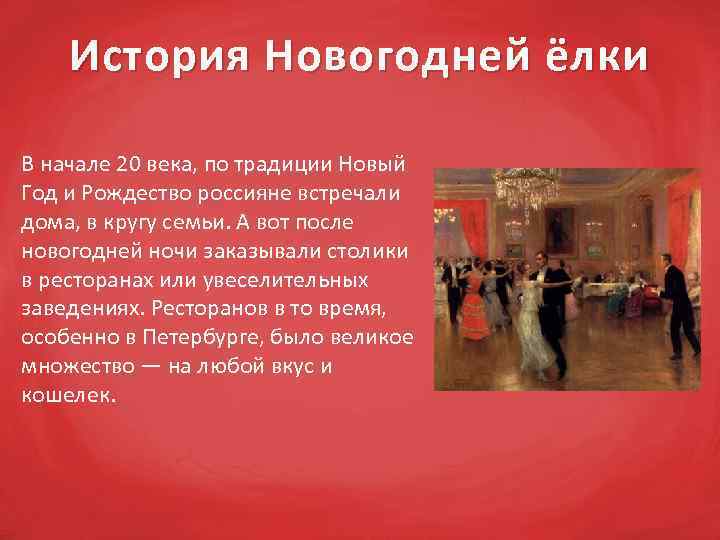 История Новогодней ёлки

В начале 20 века, по традиции Новый Год и Рождество россияне встречали дома, в кругу семьи. А вот после новогодней ночи заказывали столики в ресторанах или увеселительных заведениях. Ресторанов в то время, особенно в Петербурге, было великое множество — на любой вкус и кошелек.